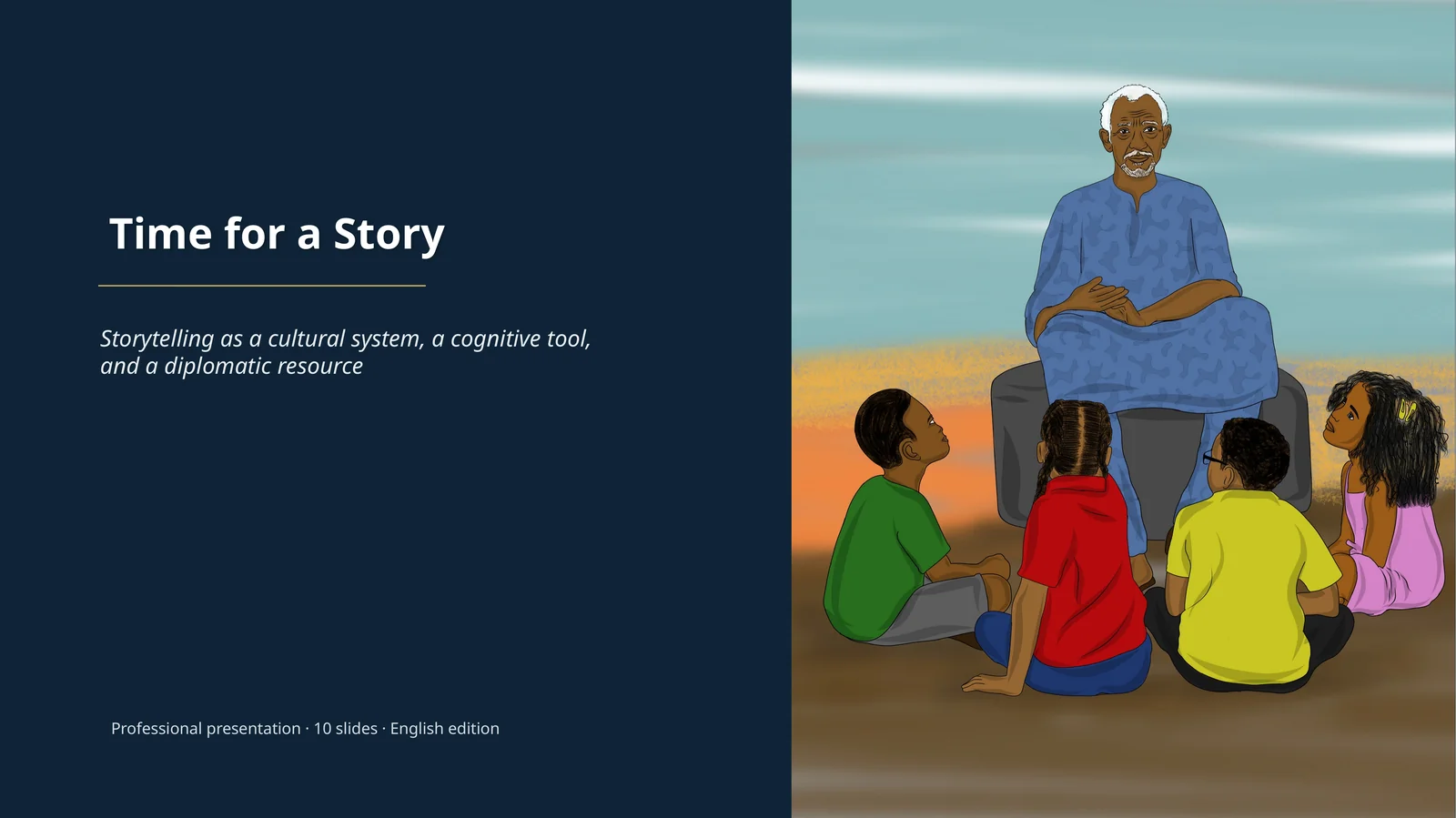 Time for a Story

Storytelling as a cultural system, a cognitive tool, and a diplomatic resource

Professional presentation · 10 slides · English edition